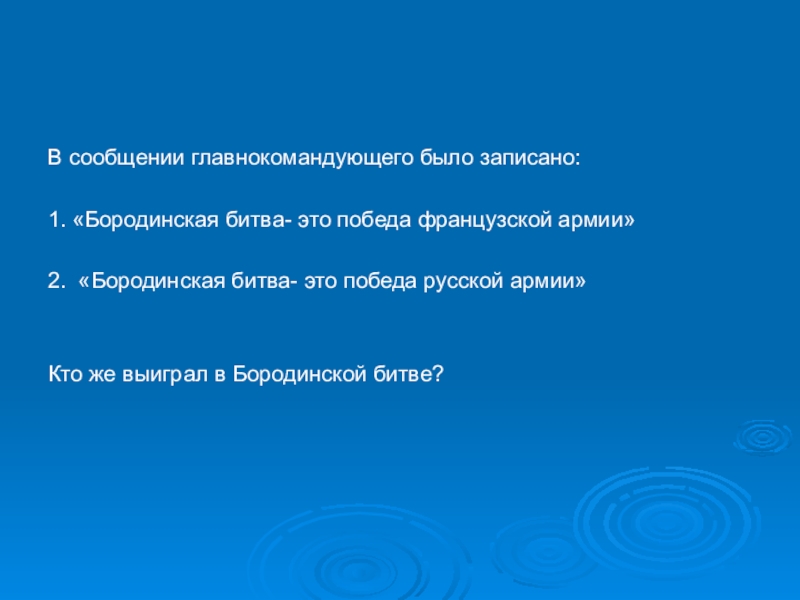 В сообщении главнокомандующего было записано:

1. «Бородинская битва- это победа французской армии»

2. «Бородинская битва- это победа русской армии»

Кто же выиграл в Бородинской битве?